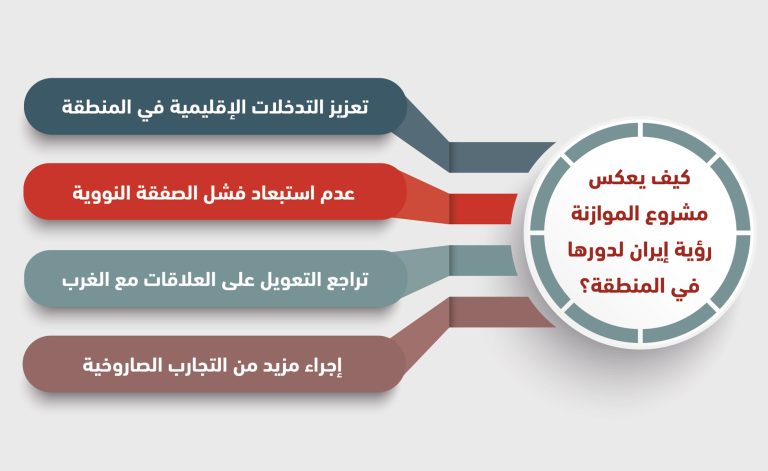 كيف يعكس مشروع الموازنة رؤية إيران لدورها في المنطقة؟

تعزيز التدخلات الإقليمية في المنطقة

عدم استبعاد فشل الصفقة النووية

تراجع التعويل على العلاقات مع الغرب

إجراء مزيد من التجارب الصاروخية